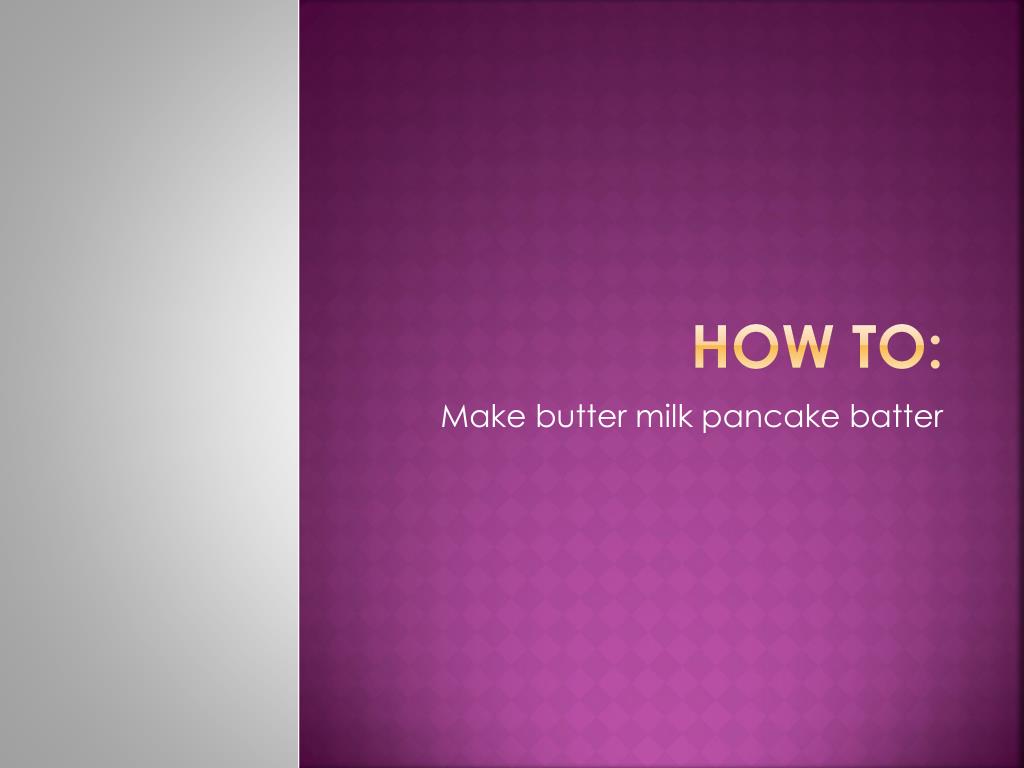 HOW TO:

Make butter milk pancake batter